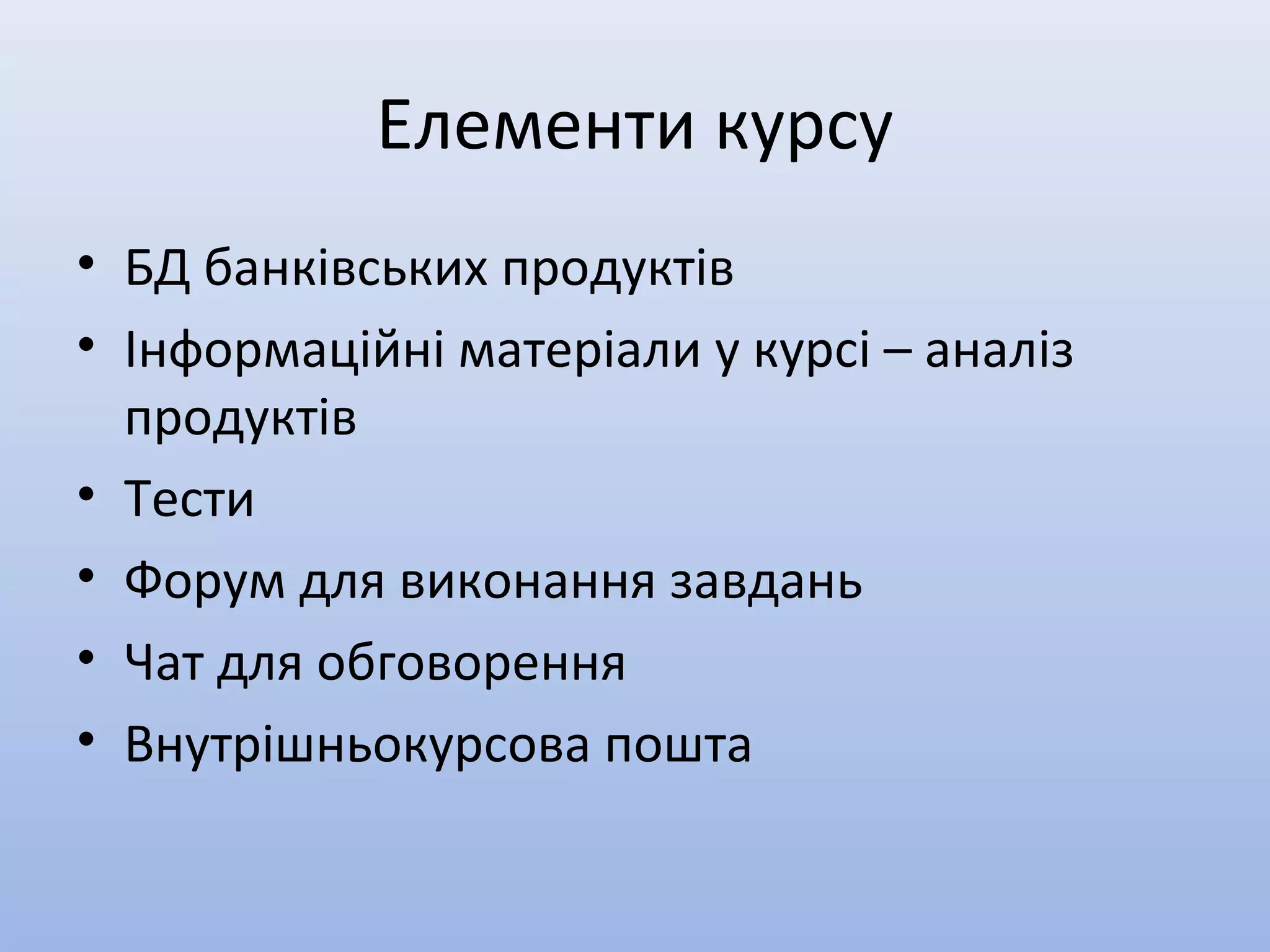 Елементи курсу

• БД банківських продуктів
• Інформаційні матеріали у курсі – аналіз продуктів
• Тести
• Форум для виконання завдань
• Чат для обговорення
• Внутрішньокурсова пошта